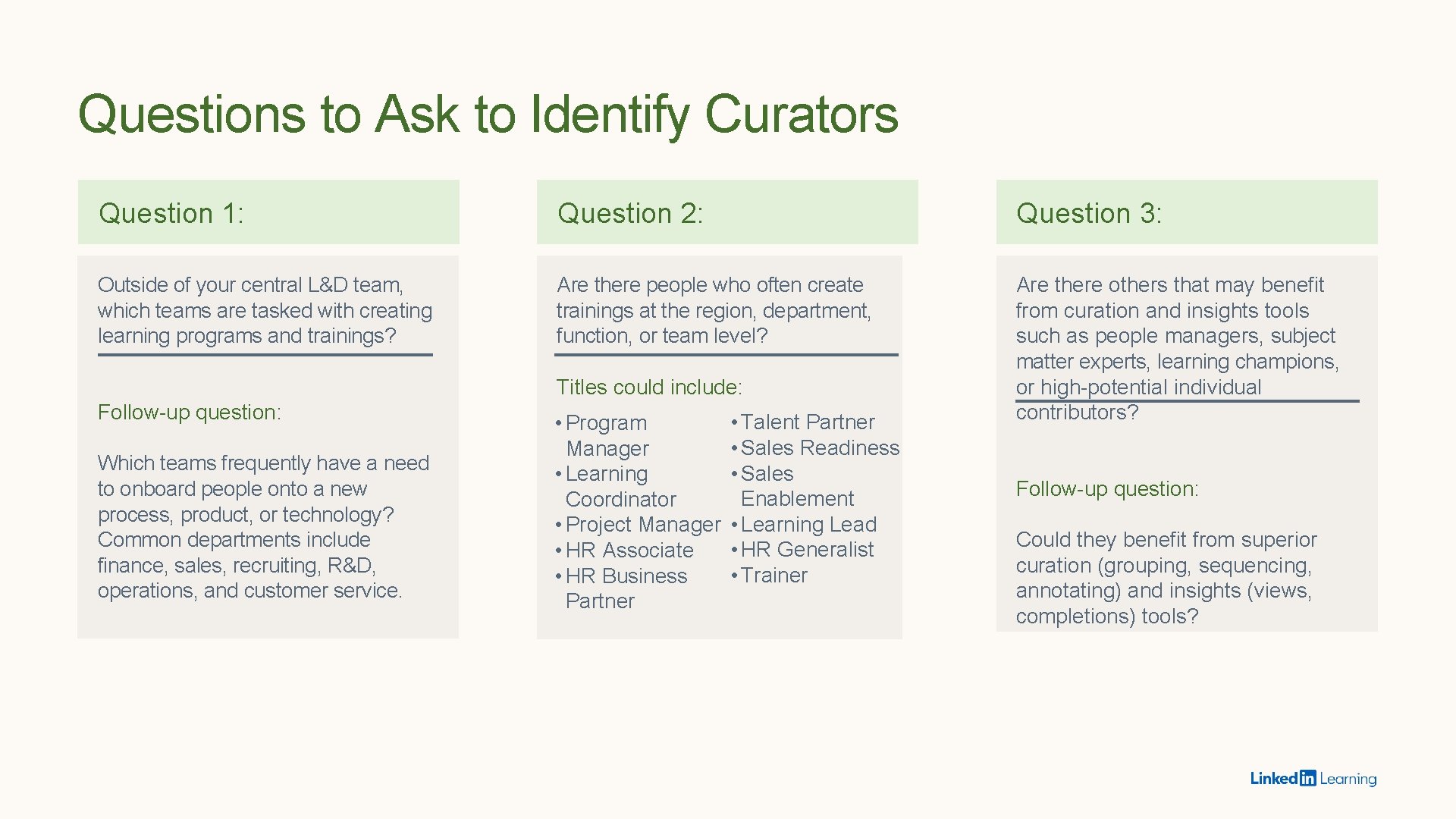 Questions to Ask to Identify Curators

Question 1:

Outside of your central L&D team, which teams are tasked with creating learning programs and trainings?

Follow-up question:

Which teams frequently have a need to onboard people onto a new process, product, or technology? Common departments include finance, sales, recruiting, R&D, operations, and customer service.

Question 2:

Are there people who often create trainings at the region, department, function, or team level?

Titles could include:

• Program Manager
• Learning Coordinator
• Project Manager
• HR Associate
• HR Business Partner

• Talent Partner
• Sales Readiness
• Sales Enablement
• Learning Lead
• HR Generalist
• Trainer

Question 3:

Are there others that may benefit from curation and insights tools such as people managers, subject matter experts, learning champions, or high-potential individual contributors?

Follow-up question:

Could they benefit from superior curation (grouping, sequencing, annotating) and insights (views, completions) tools?

Linked in Learning